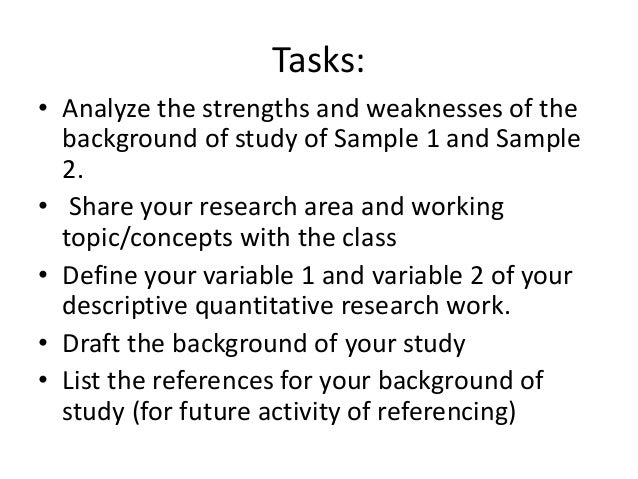 Tasks:

• Analyze the strengths and weaknesses of the background of study of Sample 1 and Sample 2.
• Share your research area and working topic/concepts with the class
• Define your variable 1 and variable 2 of your descriptive quantitative research work.
• Draft the background of your study
• List the references for your background of study (for future activity of referencing)